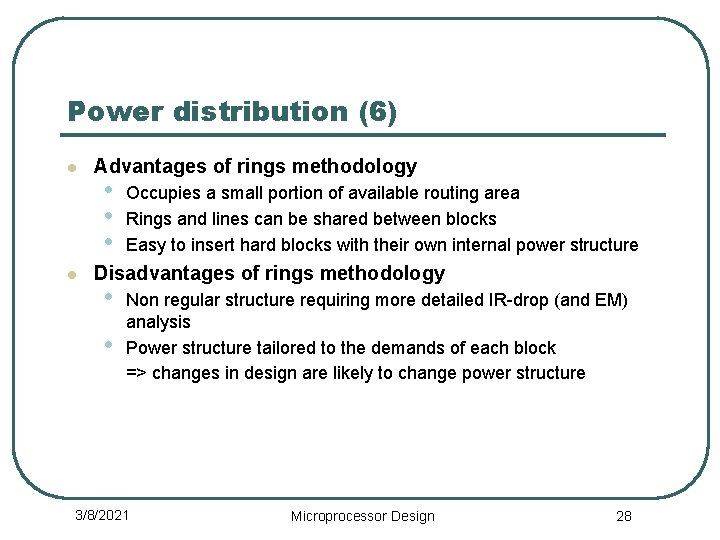 Power distribution (6)

- Advantages of rings methodology
  - Occupies a small portion of available routing area
  - Rings and lines can be shared between blocks
  - Easy to insert hard blocks with their own internal power structure
- Disadvantages of rings methodology
  - Non regular structure requiring more detailed IR-drop (and EM) analysis
  - Power structure tailored to the demands of each block
    => changes in design are likely to change power structure

3/8/2021 Microprocessor Design 28